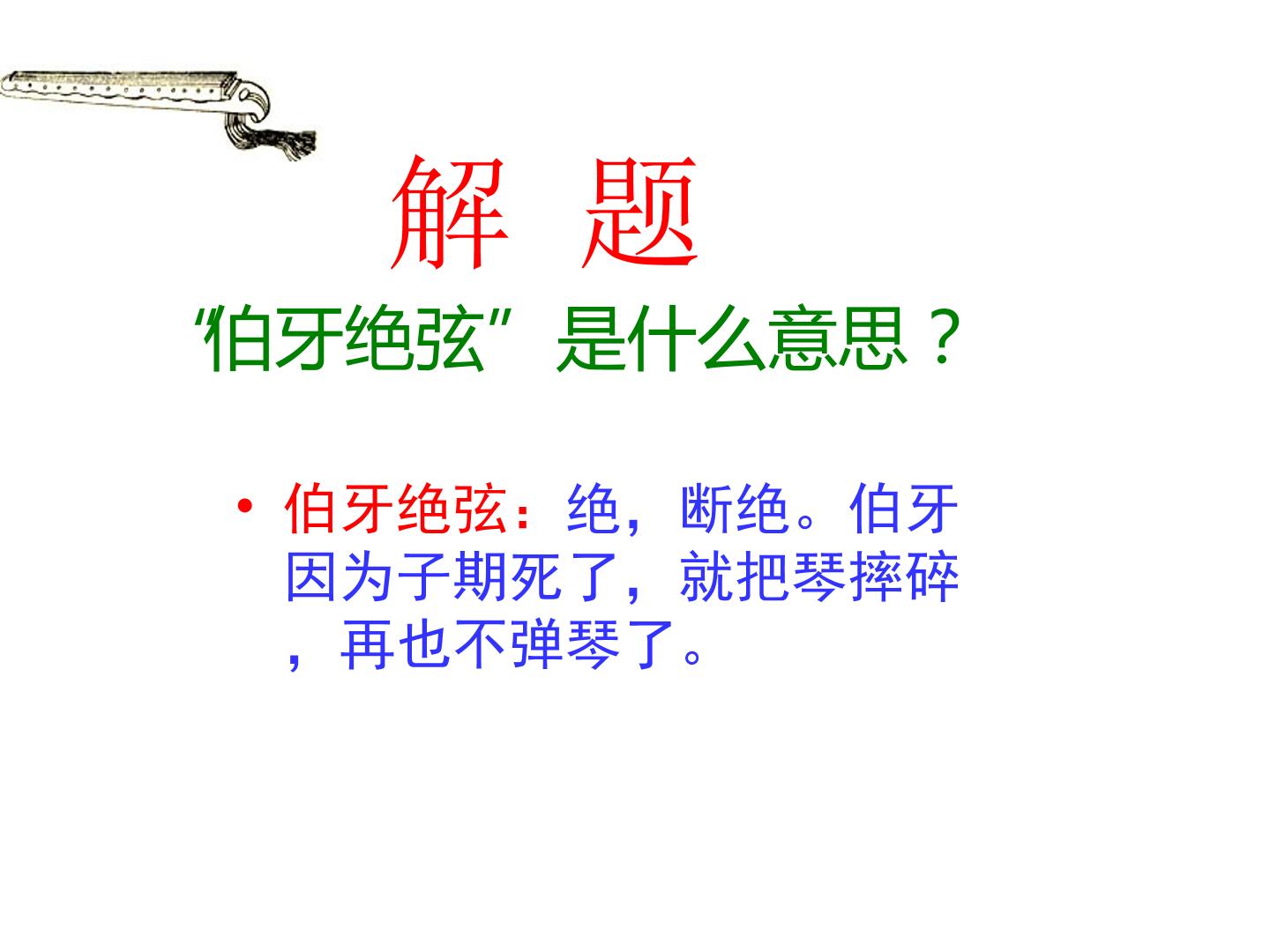 解 题

“伯牙绝弦”是什么意思？

• 伯牙绝弦：绝，断绝。伯牙因为子期死了，就把琴摔碎，再也不弹琴了。